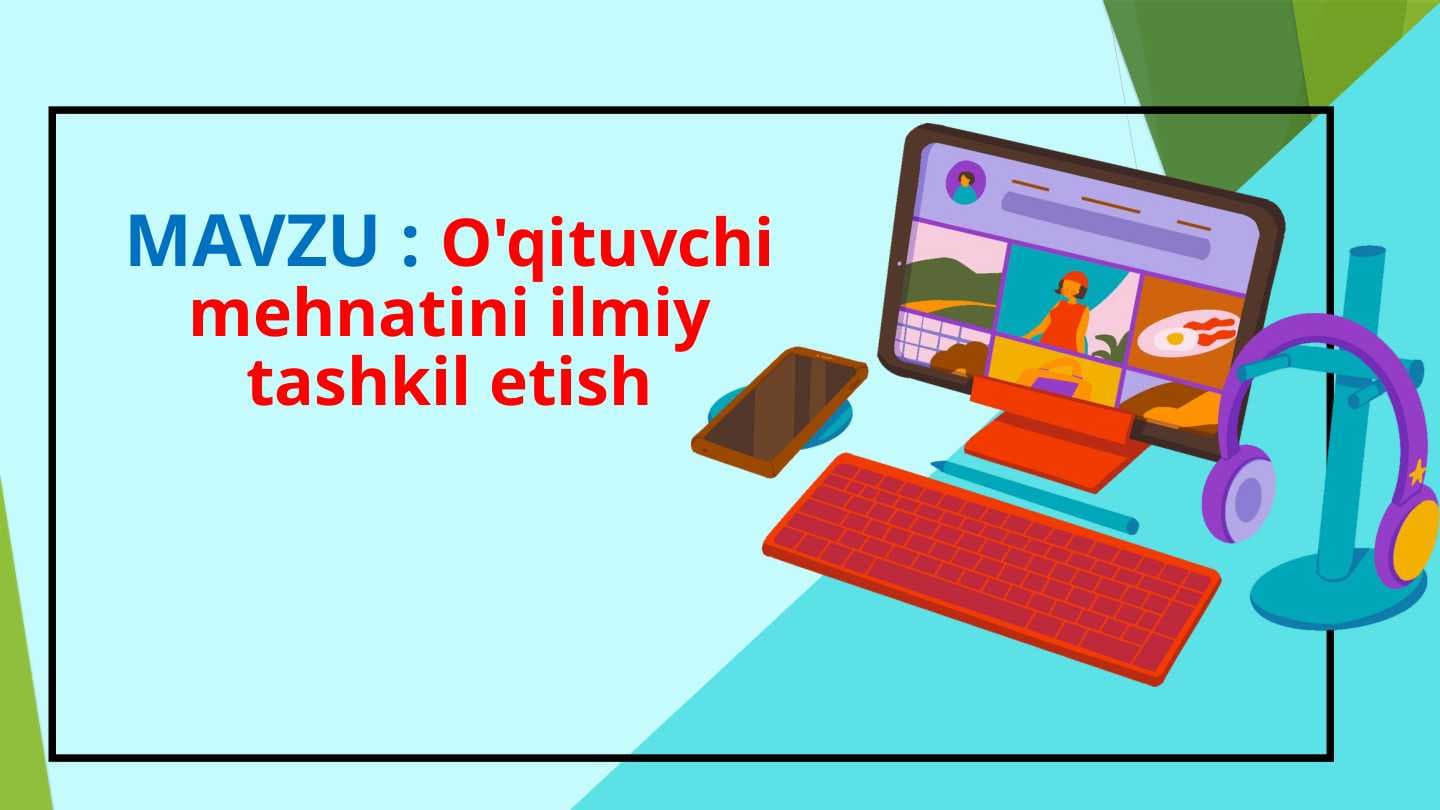 MAVZU : O'qituvchi mehnatini ilmiy tashkil etish